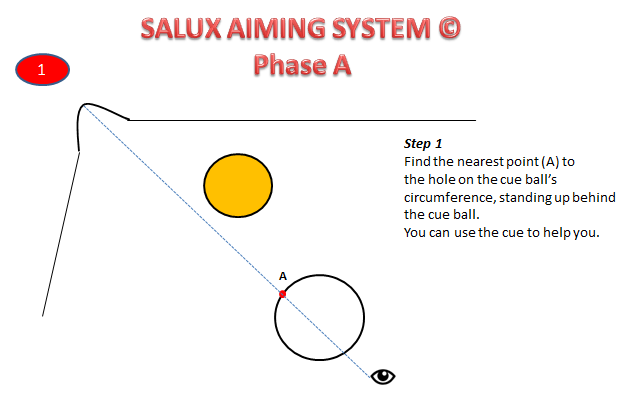 SALUX AIMING SYSTEM ©
Phase A

1

Step 1
Find the nearest point (A) to the hole on the cue ball's circumference, standing up behind the cue ball.
You can use the cue to help you.

A